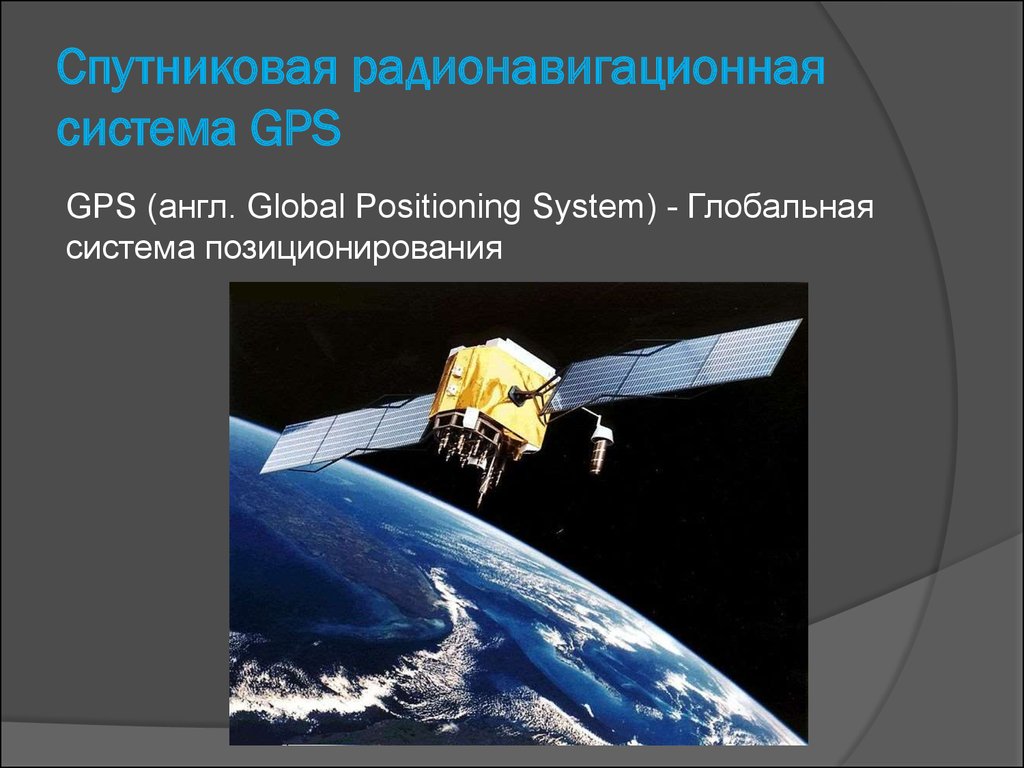 Спутниковая радионавигационная система GPS

GPS (англ. Global Positioning System) - Глобальная система позиционирования